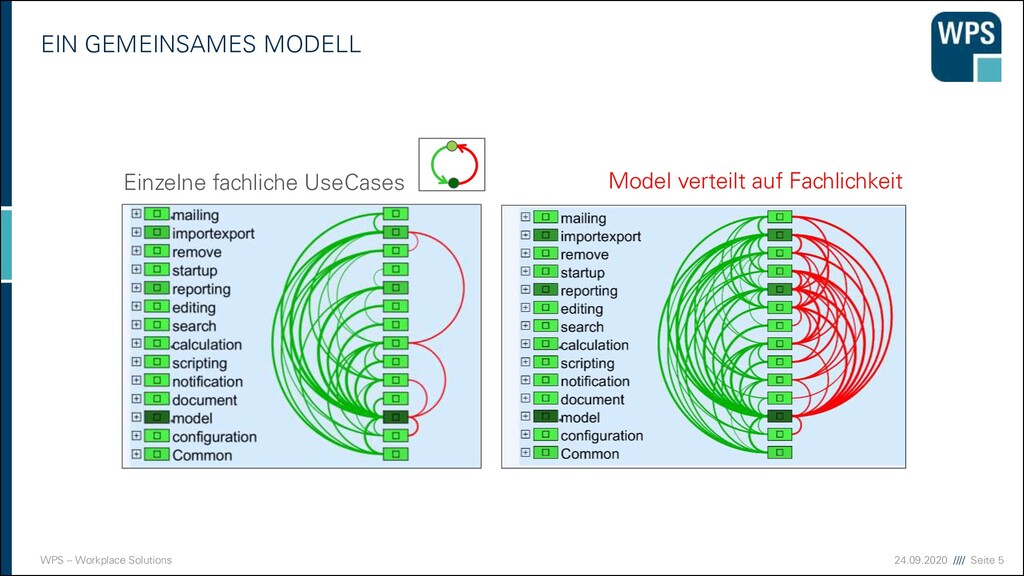 EIN GEMEINSAMES MODELL

WPS

Einzelne fachliche UseCases

mailing
importexport
remove
startup
reporting
editing
search
calculation
scripting
notification
document
model
configuration
Common

Model verteilt auf Fachlichkeit

mailing
importexport
remove
startup
reporting
editing
search
calculation
scripting
notification
document
model
configuration
Common

WPS – Workplace Solutions

24.09.2020 //// Seite 5